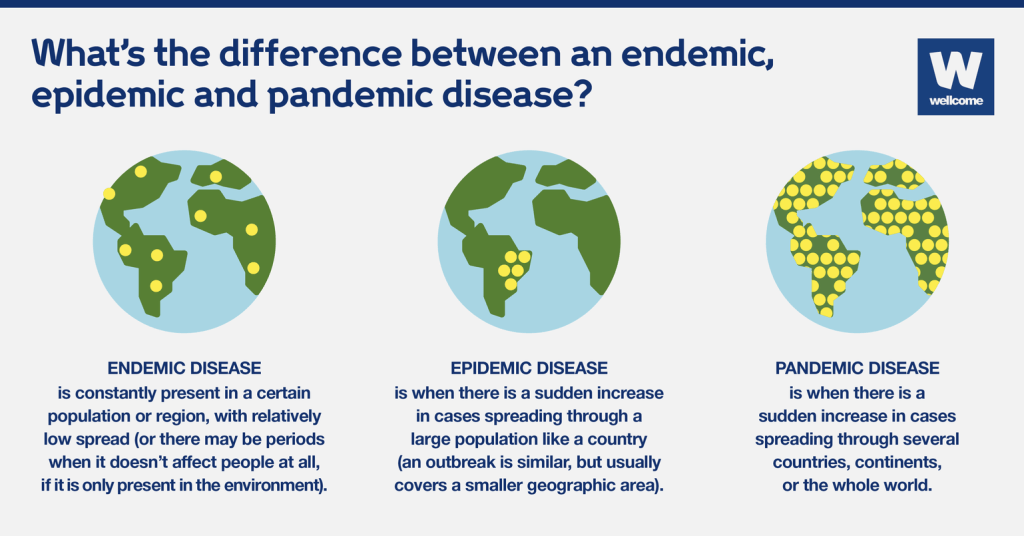 What's the difference between an endemic, epidemic and pandemic disease?

W
wellcome

ENDEMIC DISEASE
is constantly present in a certain population or region, with relatively low spread (or there may be periods when it doesn't affect people at all, if it is only present in the environment).

EPIDEMIC DISEASE
is when there is a sudden increase in cases spreading through a large population like a country (an outbreak is similar, but usually covers a smaller geographic area).

PANDEMIC DISEASE
is when there is a sudden increase in cases spreading through several countries, continents, or the whole world.